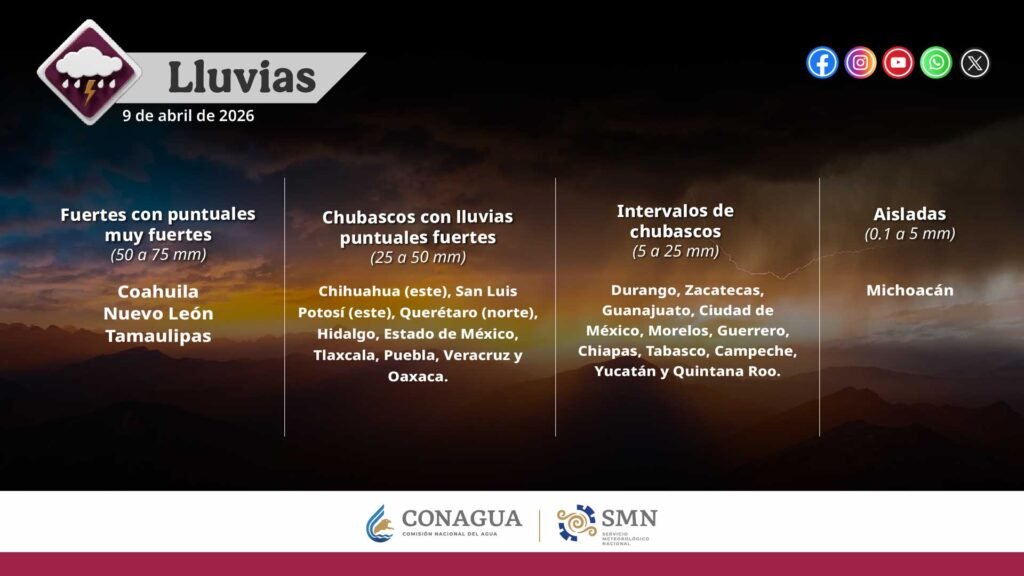 Lluvias
9 de abril de 2026

Fuertes con puntuales muy fuertes
(50 a 75 mm)

Coahuila
Nuevo León
Tamaulipas

Chubascos con lluvias puntuales fuertes
(25 a 50 mm)

Chihuahua (este), San Luis Potosí (este), Querétaro (norte), Hidalgo, Estado de México, Tlaxcala, Puebla, Veracruz y Oaxaca.

Intervalos de chubascos
(5 a 25 mm)

Durango, Zacatecas, Guanajuato, Ciudad de México, Morelos, Guerrero, Chiapas, Tabasco, Campeche, Yucatán y Quintana Roo.

Aisladas
(0.1 a 5 mm)

Michoacán

CONAGUA
COMISIÓN NACIONAL DEL AGUA

SMN
SERVICIO METEOROLÓGICO NACIONAL